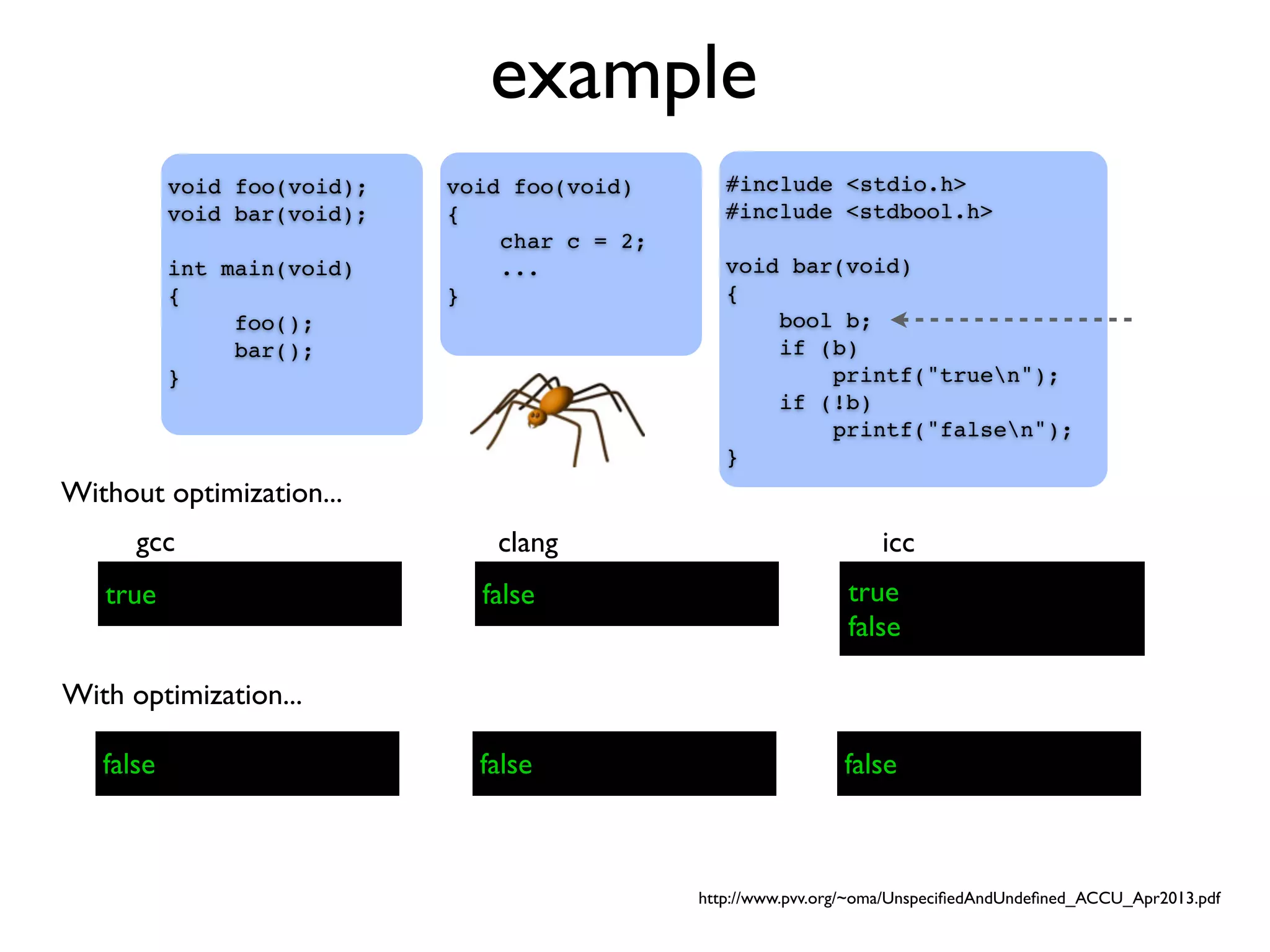 example

void foo(void);
void bar(void);

int main(void)
{
    foo();
    bar();
}

void foo(void)
{
    char c = 2;
    ...
}

#include <stdio.h>
#include <stdbool.h>

void bar(void)
{
    bool b;
    if (b)
        printf("true\n");
    if (!b)
        printf("false\n");
}

Without optimization...

gcc

true

clang

false

icc

true
false

With optimization...

false

false

false

http://www.pvv.org/~oma/UnspecifiedAndUndefined_ACCU_Apr2013.pdf